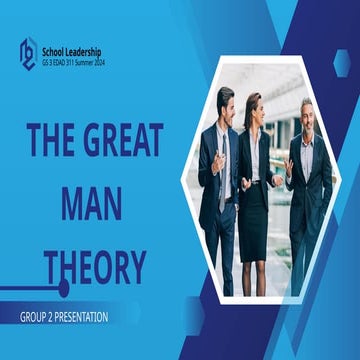 School Leadership
GS 3 EDAD 311 Summer 2024

THE GREAT MAN THEORY

GROUP 2 PRESENTATION